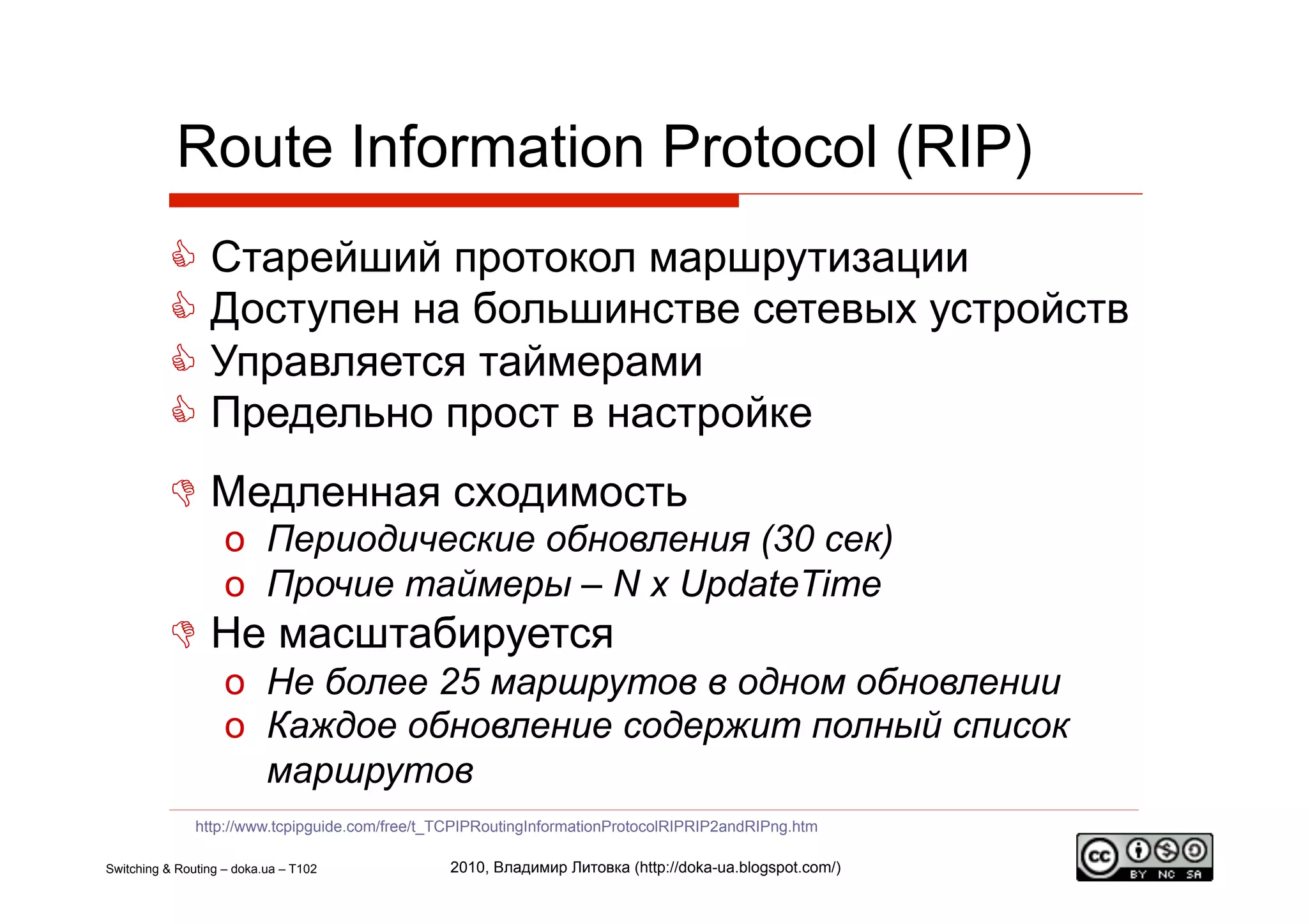 Route Information Protocol (RIP)

Старейший протокол маршрутизации
Доступен на большинстве сетевых устройств
Управляется таймерами
Предельно прост в настройке

Медленная сходимость
o Периодические обновления (30 сек)
o Прочие таймеры – N x UpdateTime
Не масштабируется
o Не более 25 маршрутов в одном обновлении
o Каждое обновление содержит полный список маршрутов

http://www.tcpipguide.com/free/t_TCPIPRoutingInformationProtocolRIPRIP2andRIPng.htm

Switching & Routing – doka.ua – T102

2010, Владимир Литовка (http://doka-ua.blogspot.com/)

cc BY NC SA